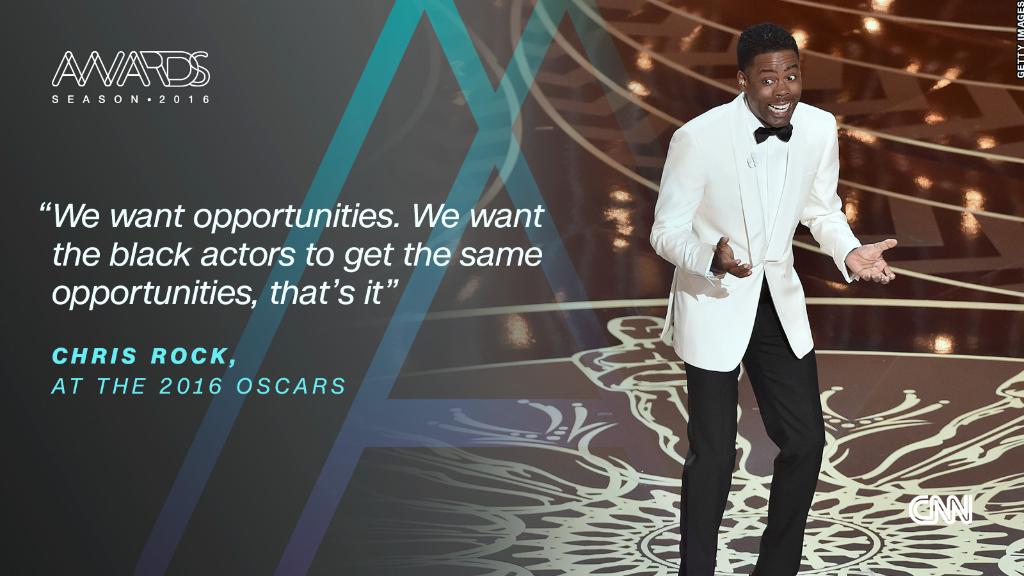 AWARDS
SEASON • 2016

GETTY IMAGES

“We want opportunities. We want the black actors to get the same opportunities, that’s it”

CHRIS ROCK,
AT THE 2016 OSCARS

CNN